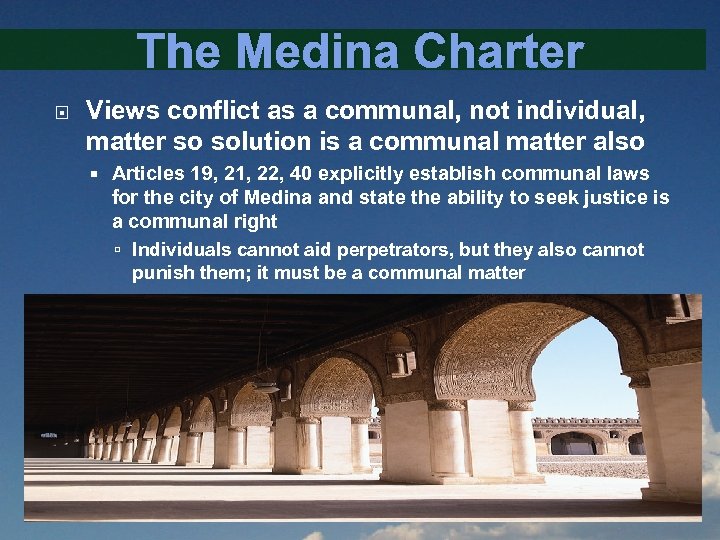 The Medina Charter

Views conflict as a communal, not individual, matter so solution is a communal matter also

Articles 19, 21, 22, 40 explicitly establish communal laws for the city of Medina and state the ability to seek justice is a communal right

Individuals cannot aid perpetrators, but they also cannot punish them; it must be a communal matter